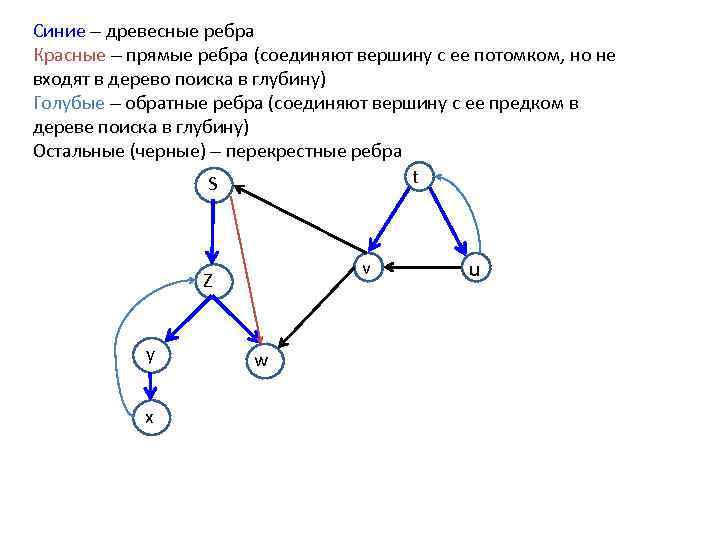 Синие – древесные ребра
Красные – прямые ребра (соединяют вершину с ее потомком, но не входят в дерево поиска в глубину)
Голубые – обратные ребра (соединяют вершину с ее предком в дереве поиска в глубину)
Остальные (черные) – перекрестные ребра

S
t
Z
v
u
y
w
x